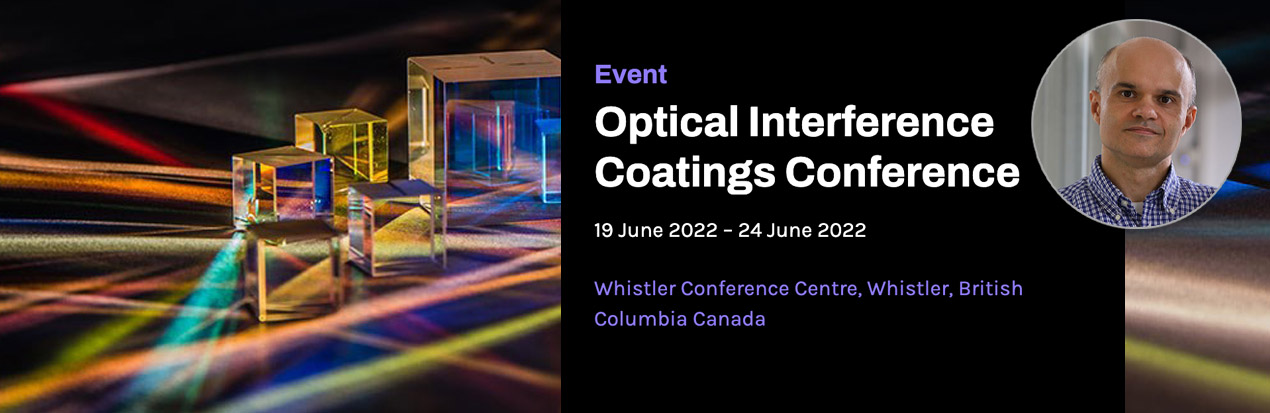 Event

Optical Interference Coatings Conference

19 June 2022 – 24 June 2022

Whistler Conference Centre, Whistler, British Columbia Canada